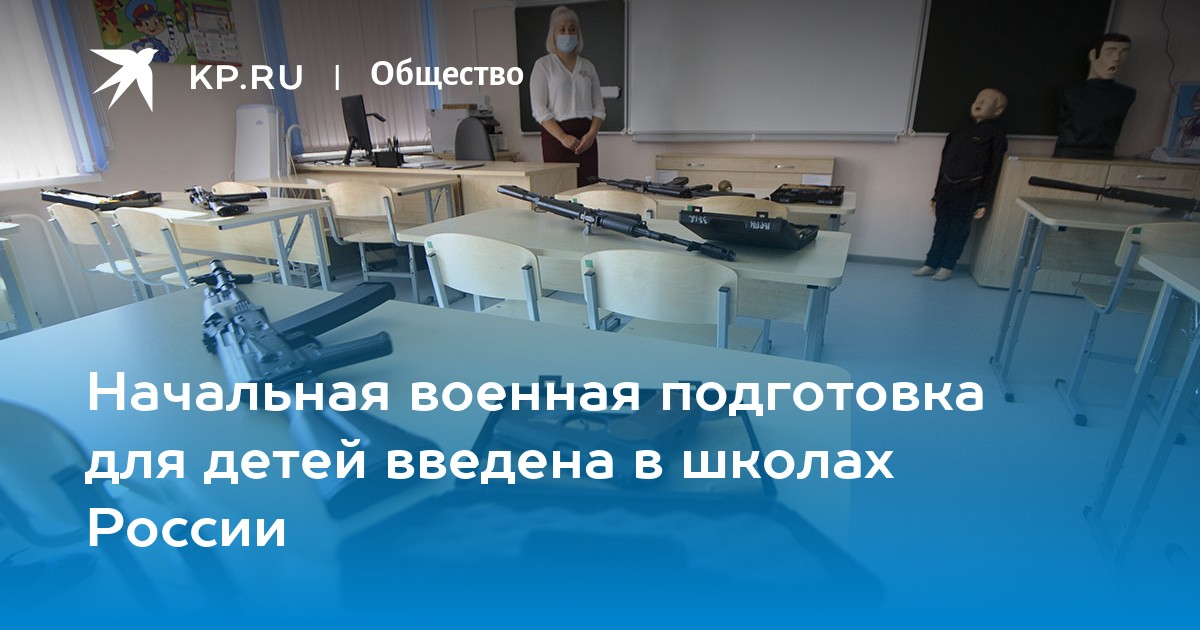 KP.RU | Общество

Начальная военная подготовка для детей введена в школах России